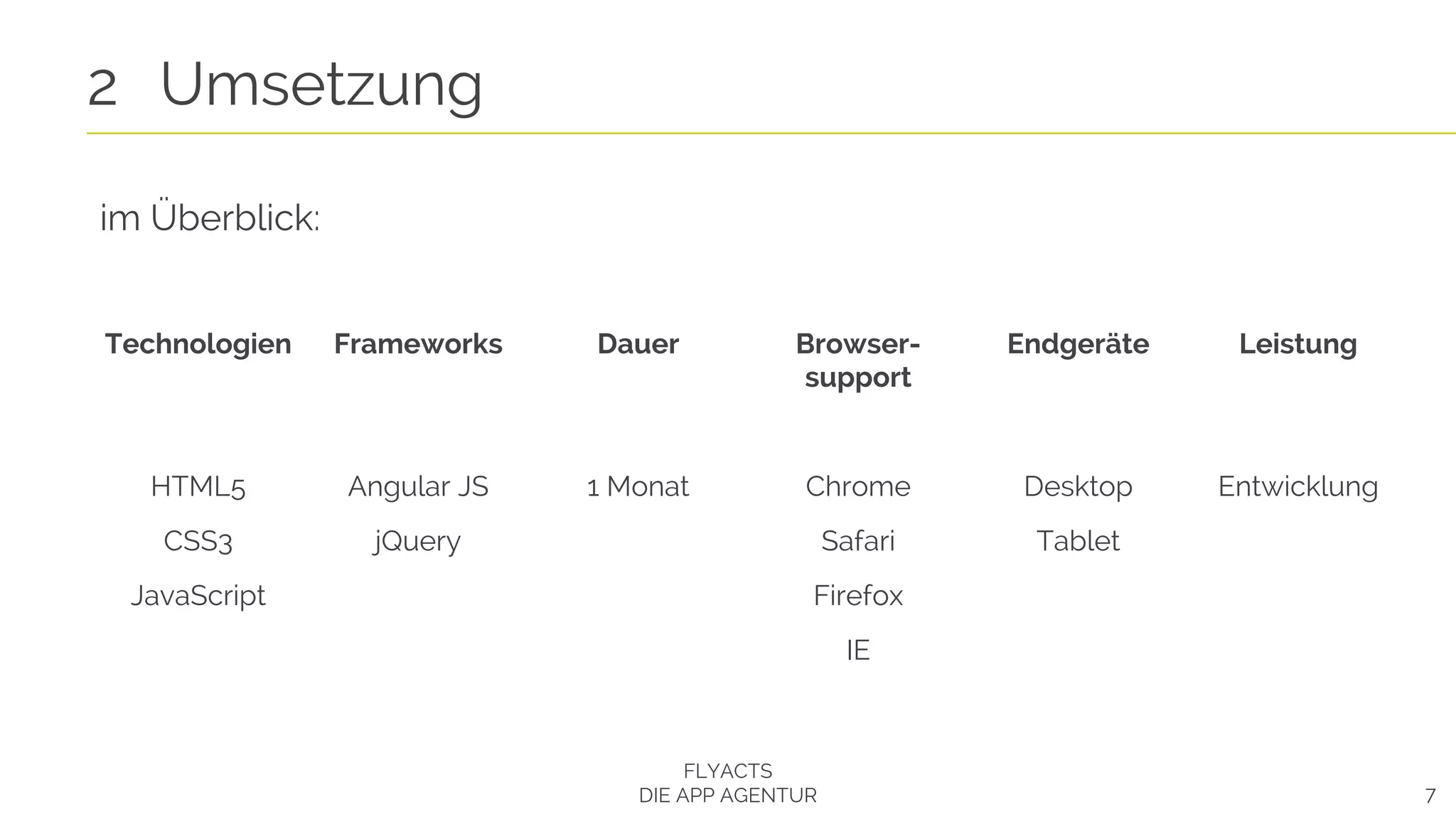 2 Umsetzung

im Überblick:

| Technologien | Frameworks | Dauer | Browser-support | Endgeräte | Leistung |
|---|---|---|---|---|---|
| HTML5 | Angular JS | 1 Monat | Chrome | Desktop | Entwicklung |
| CSS3 | jQuery | | Safari | Tablet | |
| JavaScript | | | Firefox | | |
| | | | IE | | |

FLYACTS
DIE APP AGENTUR

7